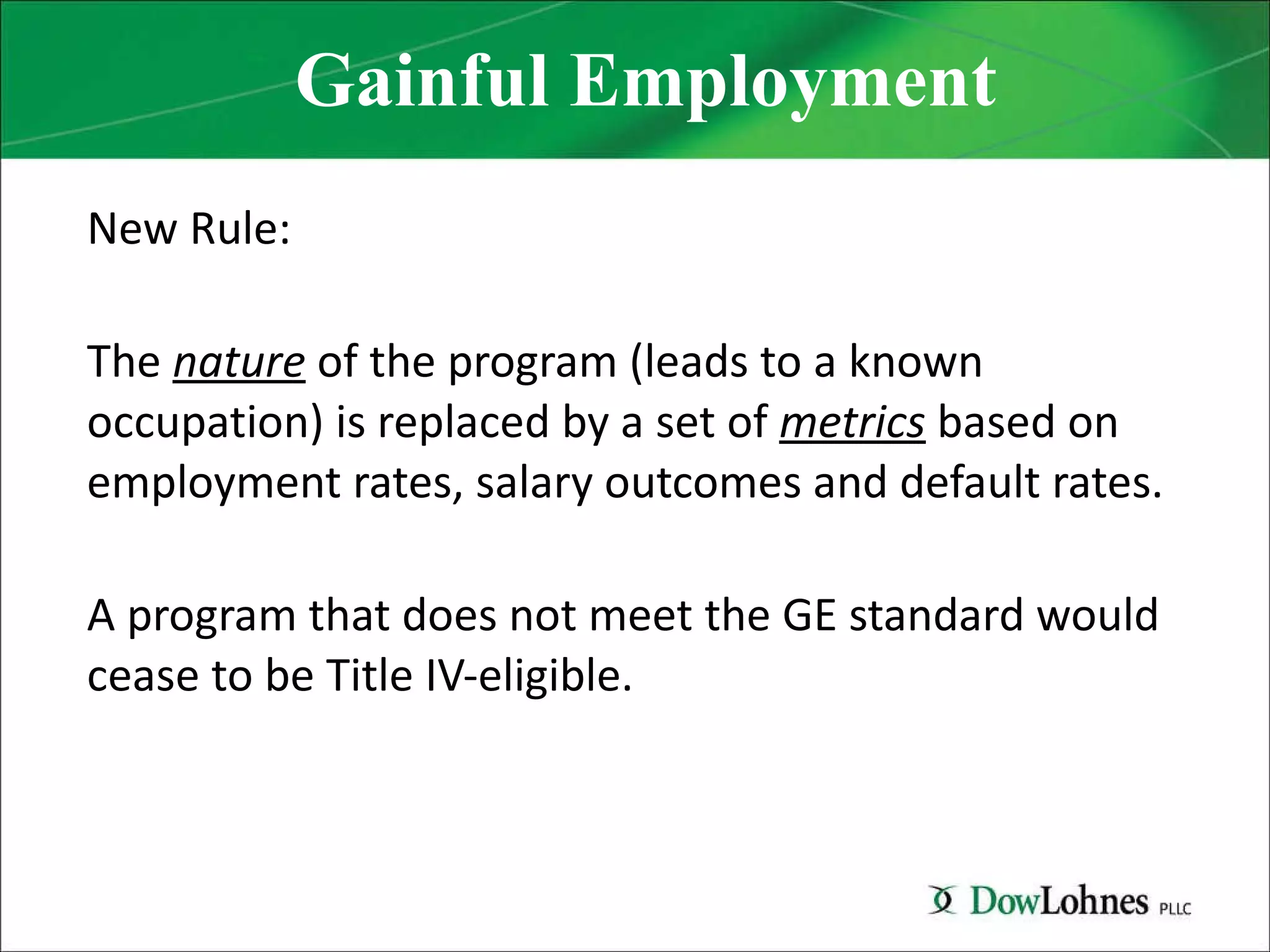 Gainful Employment

New Rule:

The nature of the program (leads to a known occupation) is replaced by a set of metrics based on employment rates, salary outcomes and default rates.

A program that does not meet the GE standard would cease to be Title IV-eligible.

DowLohnes PLLC